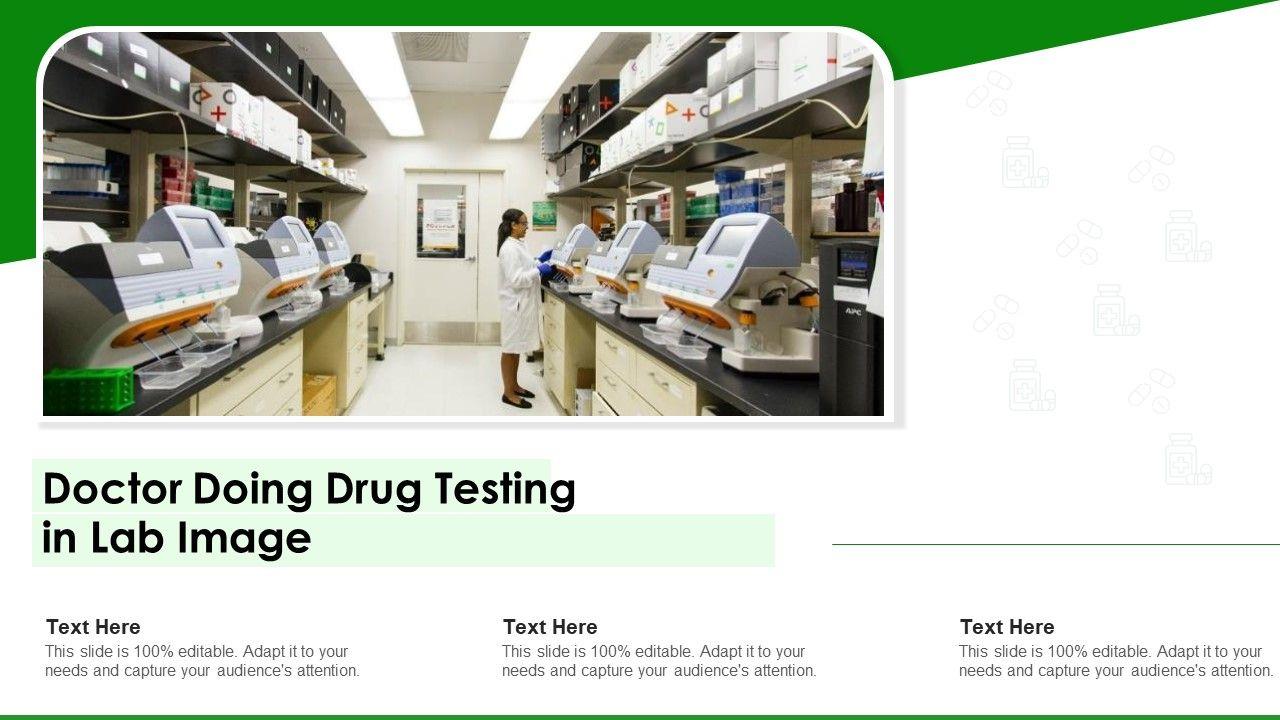 Doctor Doing Drug Testing in Lab Image

Text Here
This slide is 100% editable. Adapt it to your needs and capture your audience's attention.

Text Here
This slide is 100% editable. Adapt it to your needs and capture your audience's attention.

Text Here
This slide is 100% editable. Adapt it to your needs and capture your audience's attention.